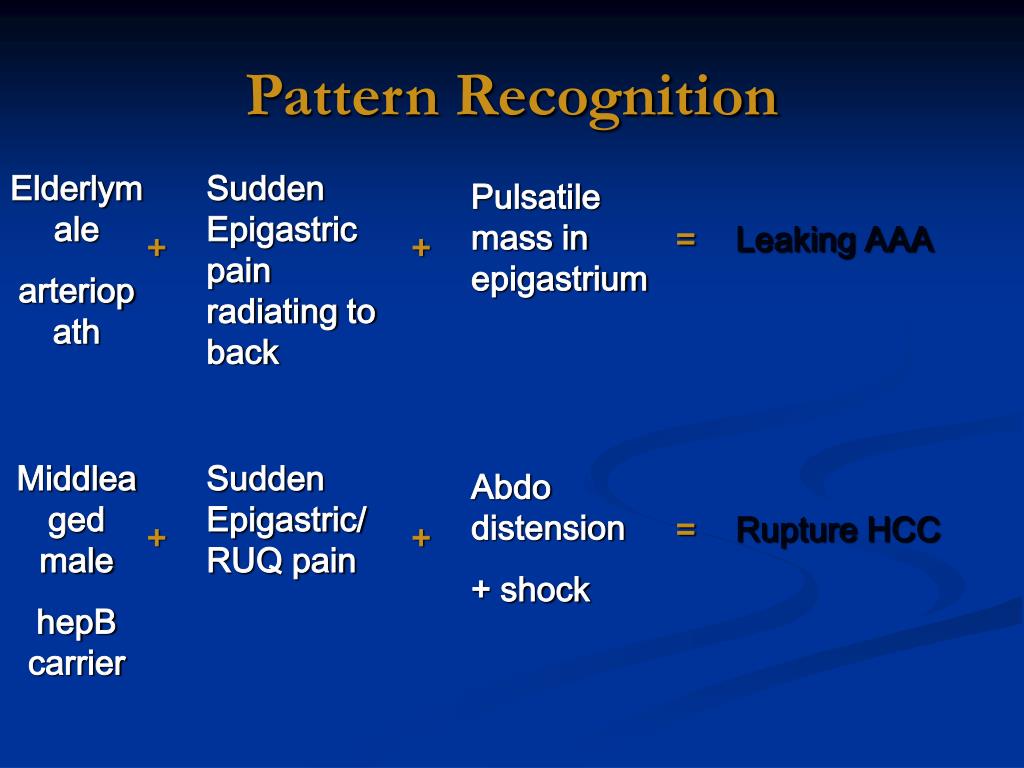 Pattern Recognition

Elderlymale

arteriopath

+

Sudden Epigastric pain radiating to back

+

Pulsatile mass in epigastrium

=

Leaking AAA

Middleaged male

hepB carrier

+

Sudden Epigastric/ RUQ pain

+

Abdo distension

+ shock

=

Rupture HCC